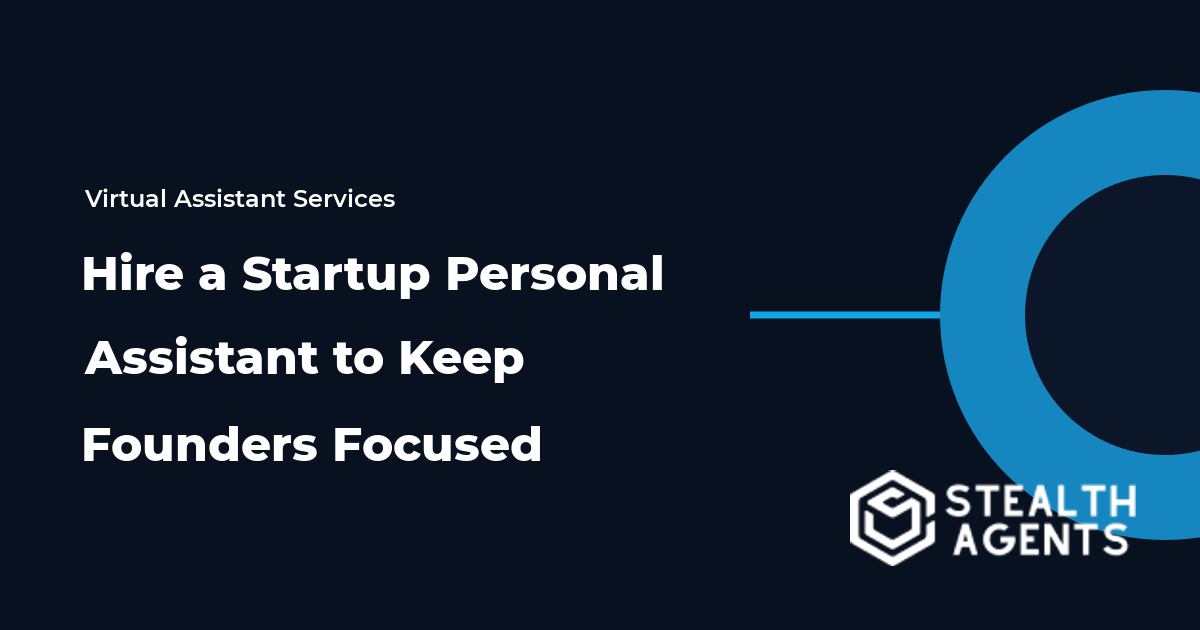 Virtual Assistant Services

Hire a Startup Personal Assistant to Keep Founders Focused

STEALTH AGENTS